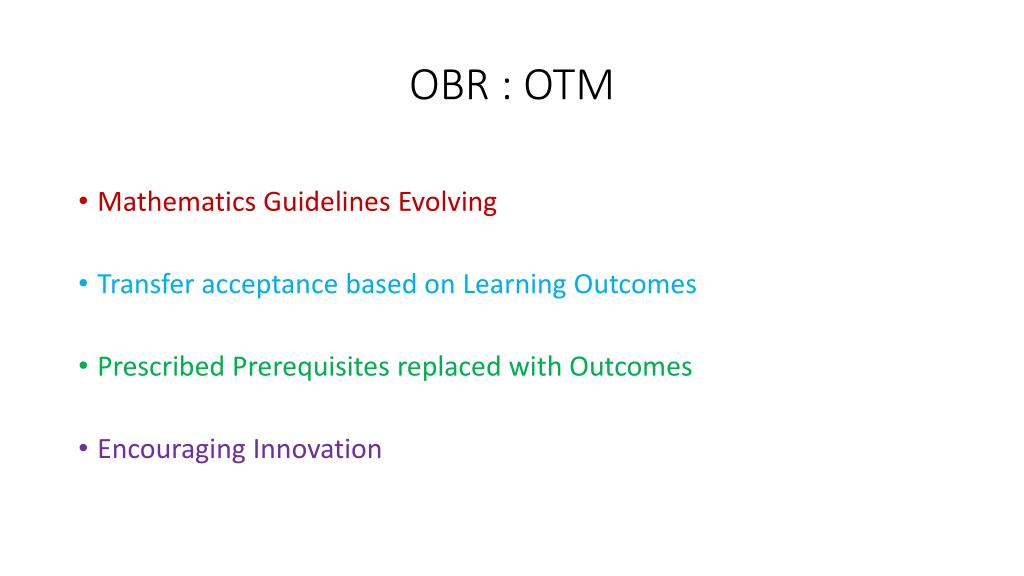 OBR : OTM

• Mathematics Guidelines Evolving

• Transfer acceptance based on Learning Outcomes

• Prescribed Prerequisites replaced with Outcomes

• Encouraging Innovation